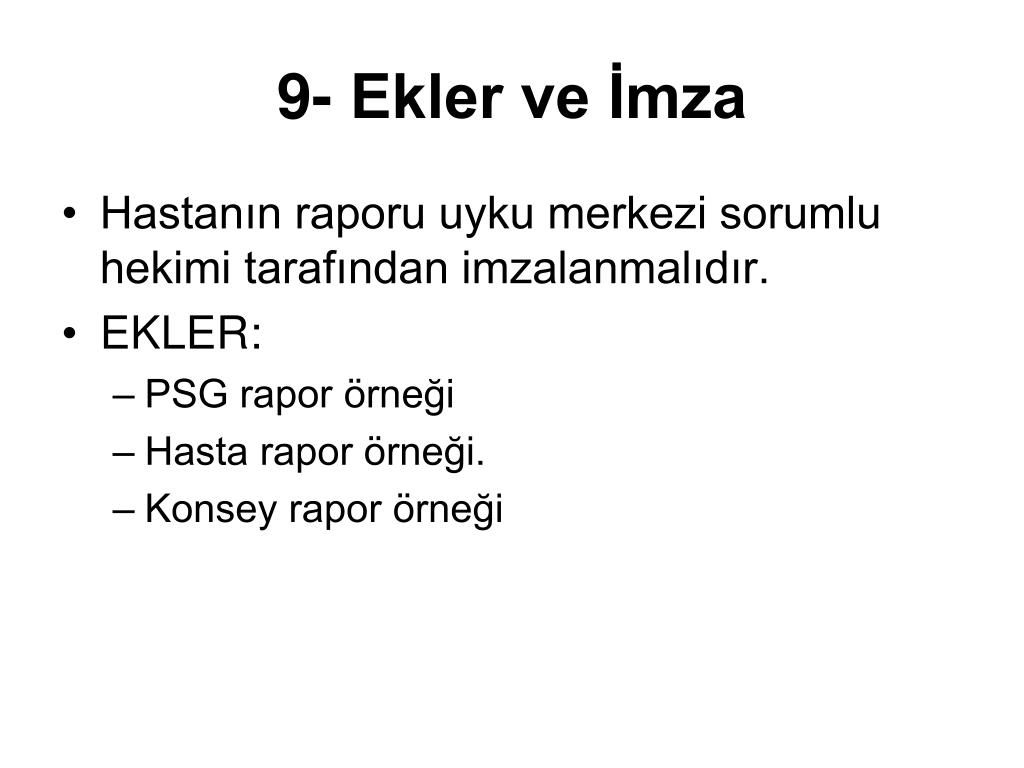 9- Ekler ve İmza

• Hastanın raporu uyku merkezi sorumlu hekimi tarafından imzalanmalıdır.
• EKLER:
– PSG rapor örneği
– Hasta rapor örneği.
– Konsey rapor örneği